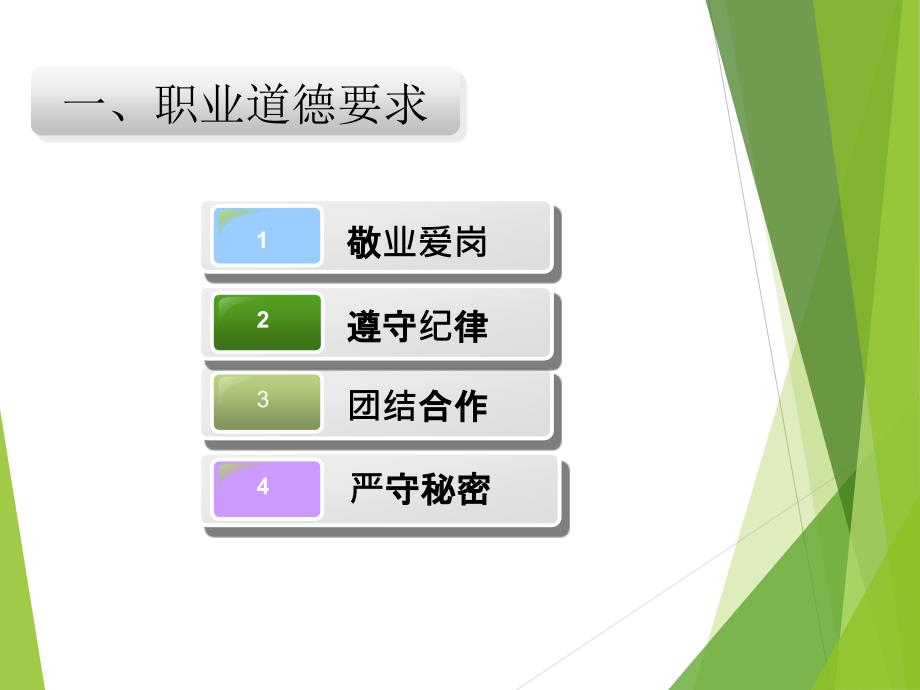 一、职业道德要求

1 敬业爱岗

2 遵守纪律

3 团结合作

4 严守秘密